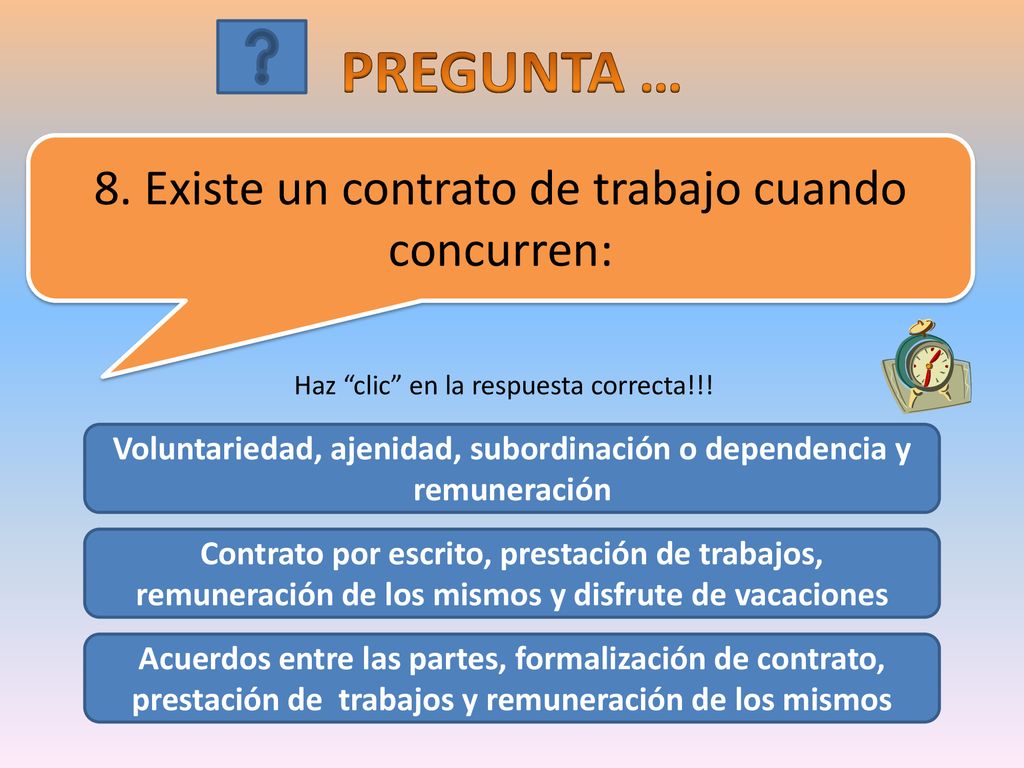 ?

PREGUNTA …

8. Existe un contrato de trabajo cuando concurren:

Haz “clic” en la respuesta correcta!!!

Voluntariedad, ajenidad, subordinación o dependencia y remuneración

Contrato por escrito, prestación de trabajos, remuneración de los mismos y disfrute de vacaciones

Acuerdos entre las partes, formalización de contrato, prestación de trabajos y remuneración de los mismos